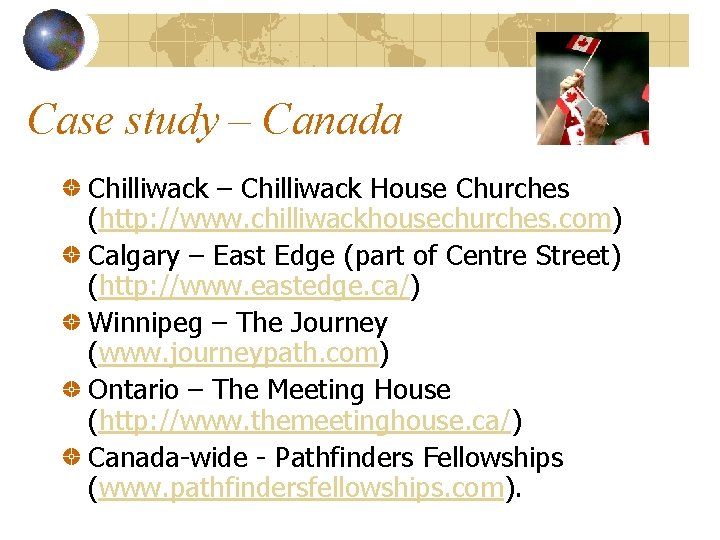 Case study – Canada

Chilliwack – Chilliwack House Churches (http://www.chilliwackhousechurches.com)

Calgary – East Edge (part of Centre Street) (http://www.eastedge.ca/)

Winnipeg – The Journey (www.journeypath.com)

Ontario – The Meeting House (http://www.themeetinghouse.ca/)

Canada-wide - Pathfinders Fellowships (www.pathfindersfellowships.com).